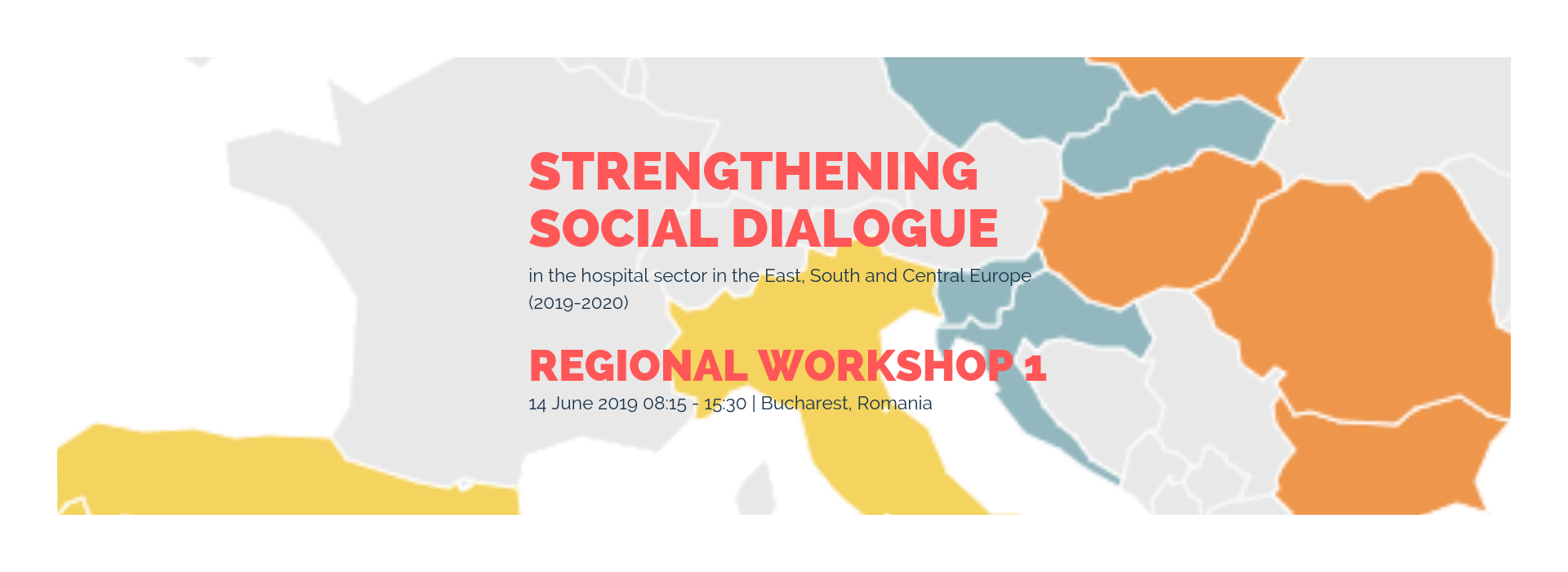 STRENGTHENING SOCIAL DIALOGUE

in the hospital sector in the East, South and Central Europe (2019-2020)

REGIONAL WORKSHOP 1

14 June 2019 08:15 - 15:30 | Bucharest, Romania